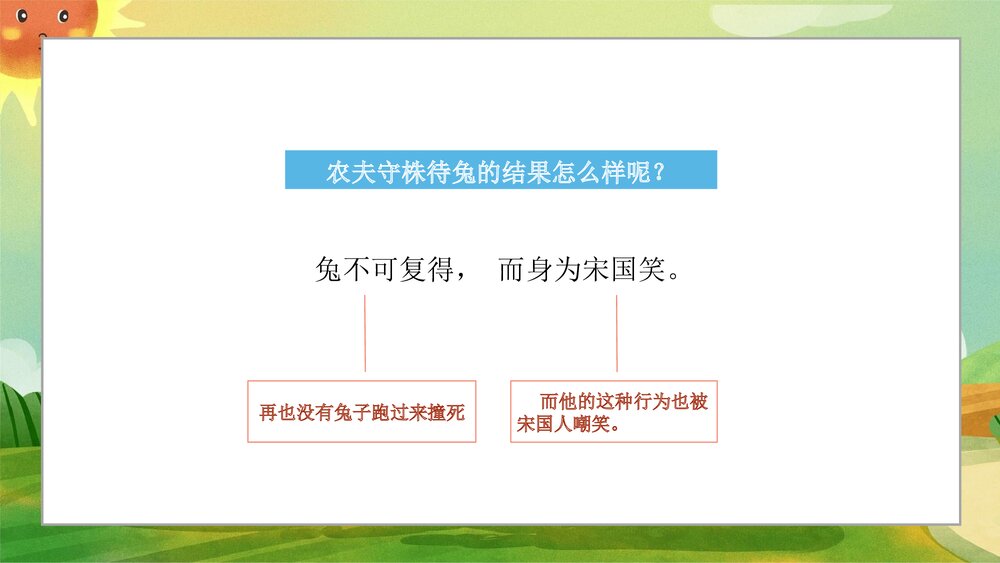 农夫守株待兔的结果怎么样呢？

兔不可复得， 而身为宋国笑。

再也没有兔子跑过来撞死

而他的这种行为也被宋国人嘲笑。